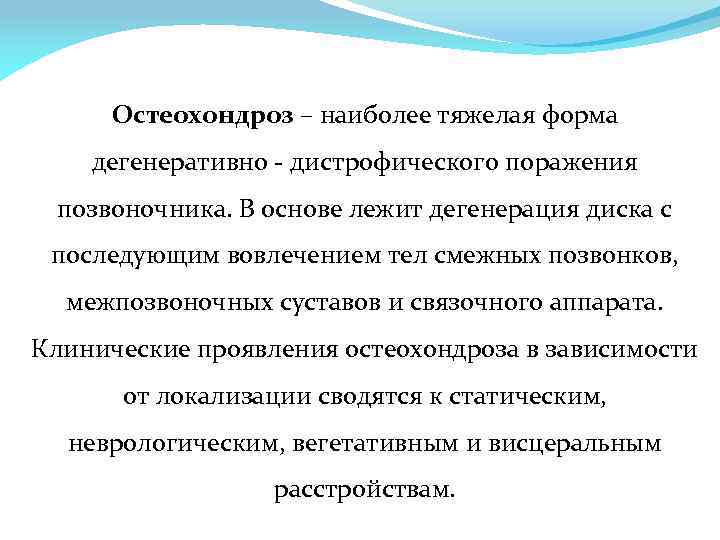 Остеохондроз – наиболее тяжелая форма дегенеративно - дистрофического поражения позвоночника. В основе лежит дегенерация диска с последующим вовлечением тел смежных позвонков, межпозвоночных суставов и связочного аппарата. Клинические проявления остеохондроза в зависимости от локализации сводятся к статическим, неврологическим, вегетативным и висцеральным расстройствам.